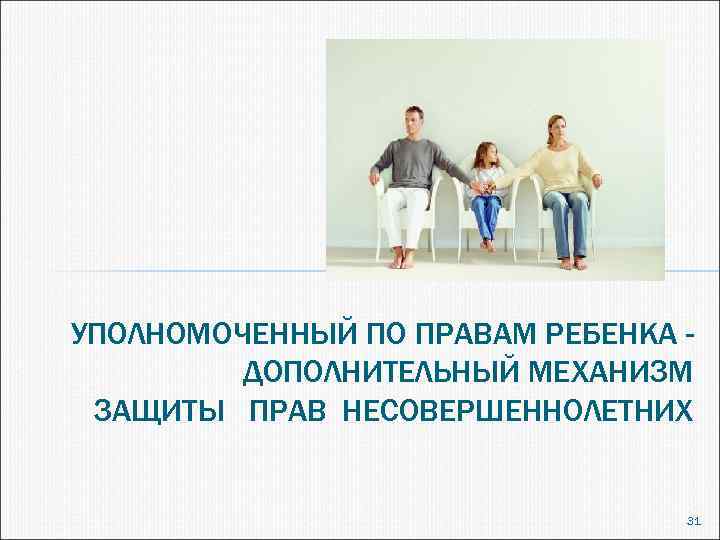 УПОЛНОМОЧЕННЫЙ ПО ПРАВАМ РЕБЕНКА - ДОПОЛНИТЕЛЬНЫЙ МЕХАНИЗМ ЗАЩИТЫ ПРАВ НЕСОВЕРШЕННОЛЕТНИХ

31